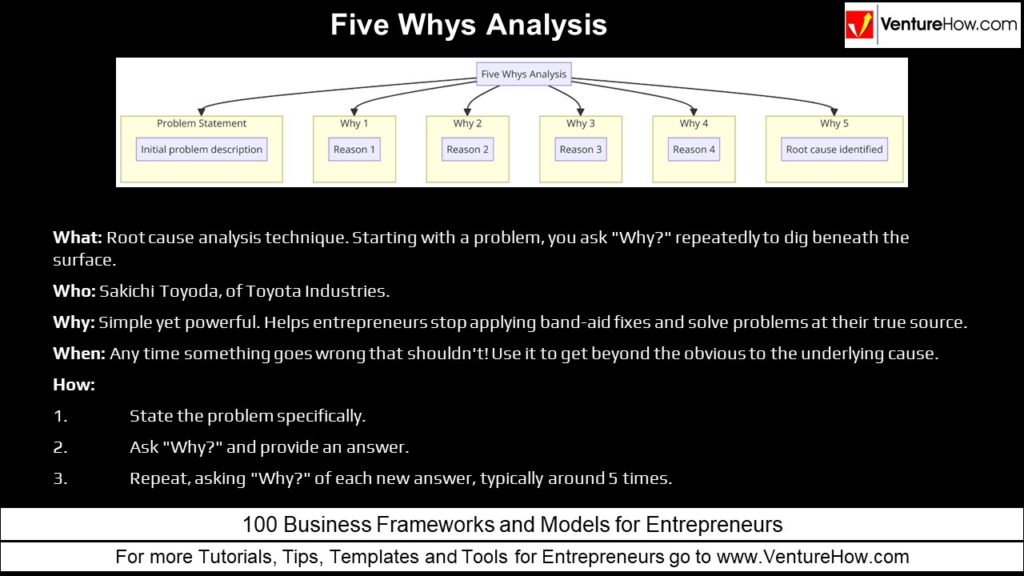 Five Whys Analysis

VentureHow.com

Five Whys Analysis

Problem Statement
Initial problem description

Why 1
Reason 1

Why 2
Reason 2

Why 3
Reason 3

Why 4
Reason 4

Why 5
Root cause identified

What: Root cause analysis technique. Starting with a problem, you ask "Why?" repeatedly to dig beneath the surface.

Who: Sakichi Toyoda, of Toyota Industries.

Why: Simple yet powerful. Helps entrepreneurs stop applying band-aid fixes and solve problems at their true source.

When: Any time something goes wrong that shouldn't! Use it to get beyond the obvious to the underlying cause.

How:

1. State the problem specifically.

2. Ask "Why?" and provide an answer.

3. Repeat, asking "Why?" of each new answer, typically around 5 times.

100 Business Frameworks and Models for Entrepreneurs

For more Tutorials, Tips, Templates and Tools for Entrepreneurs go to www.VentureHow.com